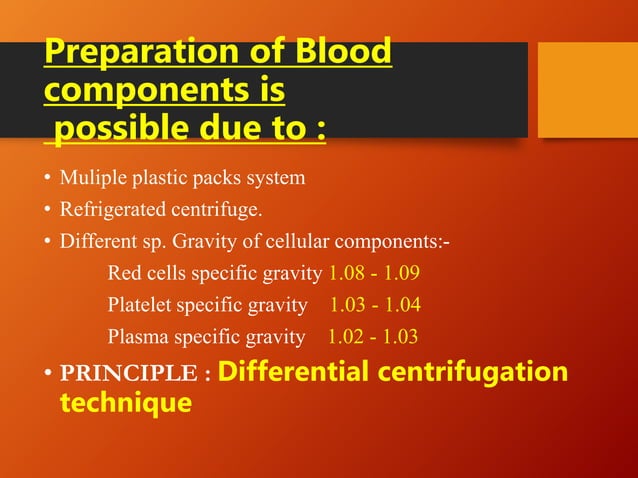 Preparation of Blood components is possible due to :

• Muliple plastic packs system
• Refrigerated centrifuge.
• Different sp. Gravity of cellular components:-

Red cells specific gravity 1.08 - 1.09
Platelet specific gravity 1.03 - 1.04
Plasma specific gravity 1.02 - 1.03

• PRINCIPLE : Differential centrifugation technique